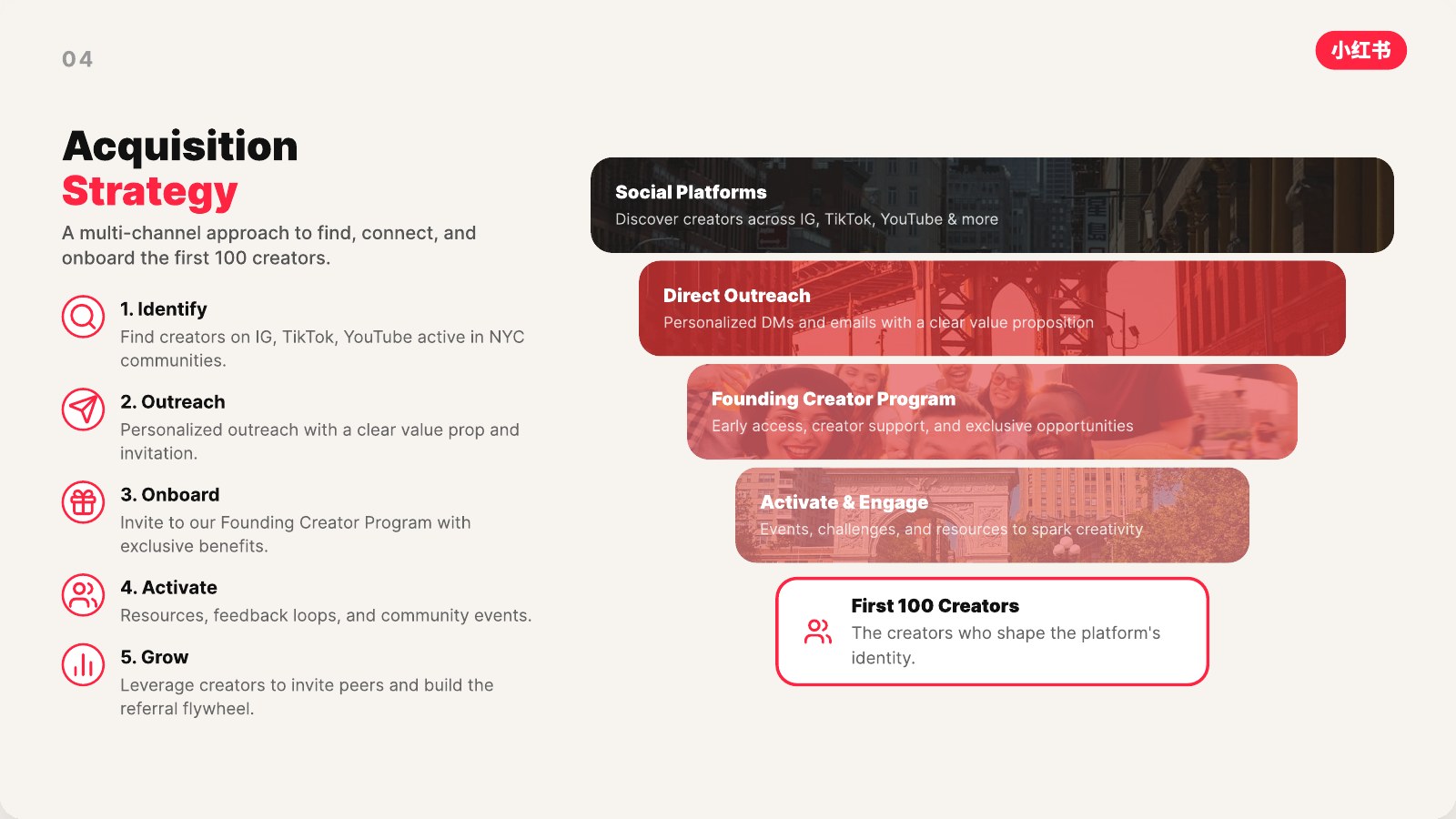 04

小红书

Acquisition
Strategy

A multi-channel approach to find, connect, and onboard the first 100 creators.

1. Identify
Find creators on IG, TikTok, YouTube active in NYC communities.

2. Outreach
Personalized outreach with a clear value prop and invitation.

3. Onboard
Invite to our Founding Creator Program with exclusive benefits.

4. Activate
Resources, feedback loops, and community events.

5. Grow
Leverage creators to invite peers and build the referral flywheel.

Social Platforms
Discover creators across IG, TikTok, YouTube & more

Direct Outreach
Personalized DMs and emails with a clear value proposition

Founding Creator Program
Early access, creator support, and exclusive opportunities

Activate & Engage
Events, challenges, and resources to spark creativity

First 100 Creators
The creators who shape the platform's identity.